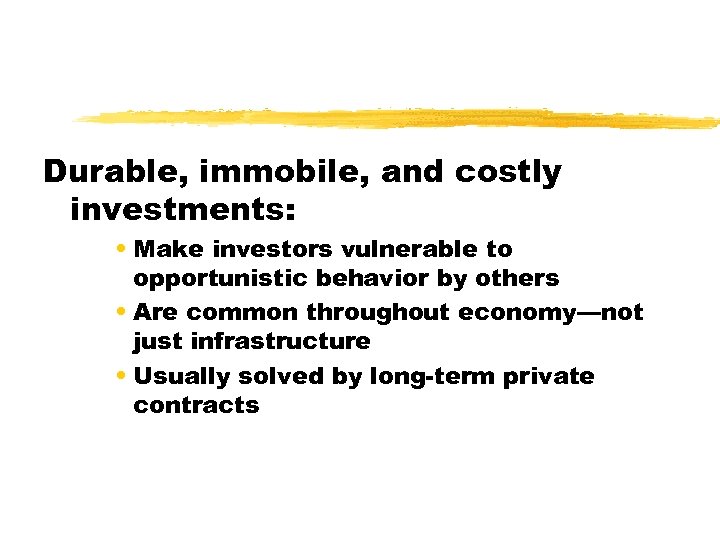 Durable, immobile, and costly investments:

• Make investors vulnerable to opportunistic behavior by others
• Are common throughout economy—not just infrastructure
• Usually solved by long-term private contracts